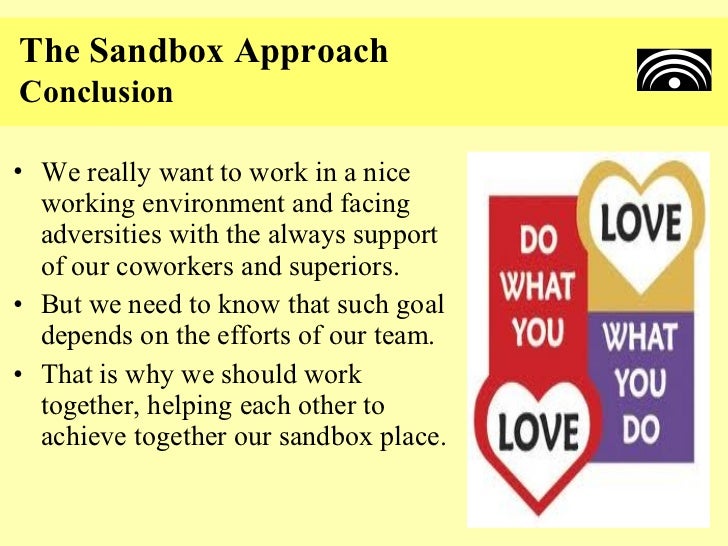 The Sandbox Approach
Conclusion

• We really want to work in a nice working environment and facing adversities with the always support of our coworkers and superiors.
• But we need to know that such goal depends on the efforts of our team.
• That is why we should work together, helping each other to achieve together our sandbox place.

DO WHAT YOU LOVE
LOVE WHAT YOU DO